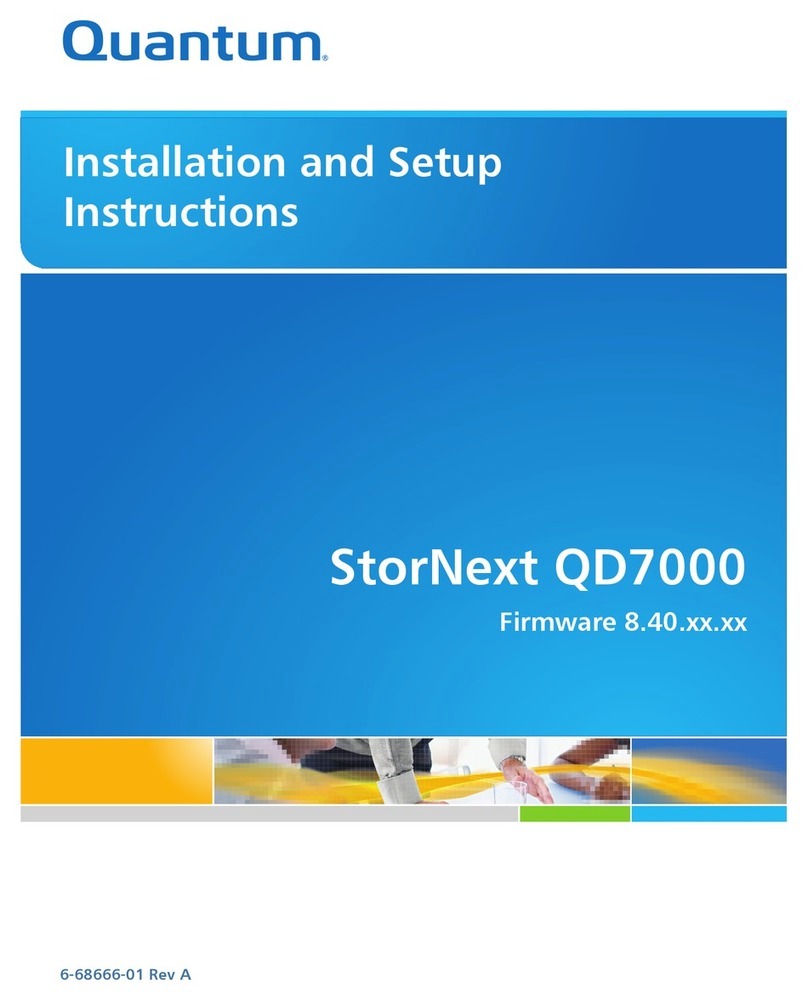 Quantum.

Installation and Setup Instructions

StorNext QD7000

Firmware 8.40.xx.xx

6-68666-01 Rev A